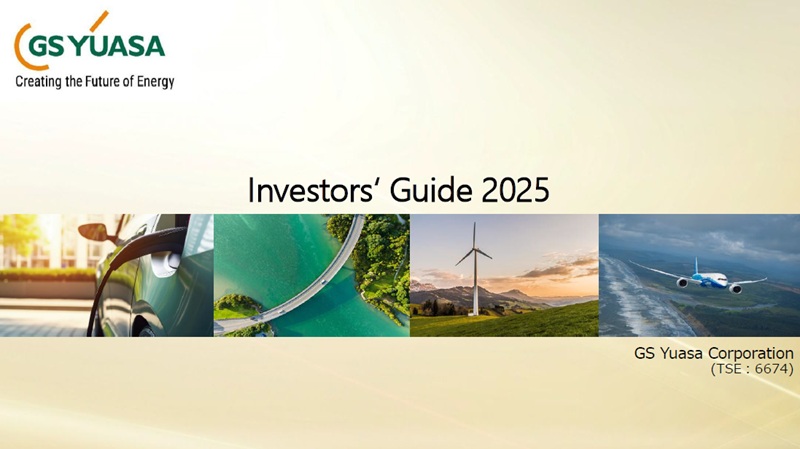 GS YUASA
Creating the Future of Energy

Investors' Guide 2025

GS Yuasa Corporation
(TSE : 6674)